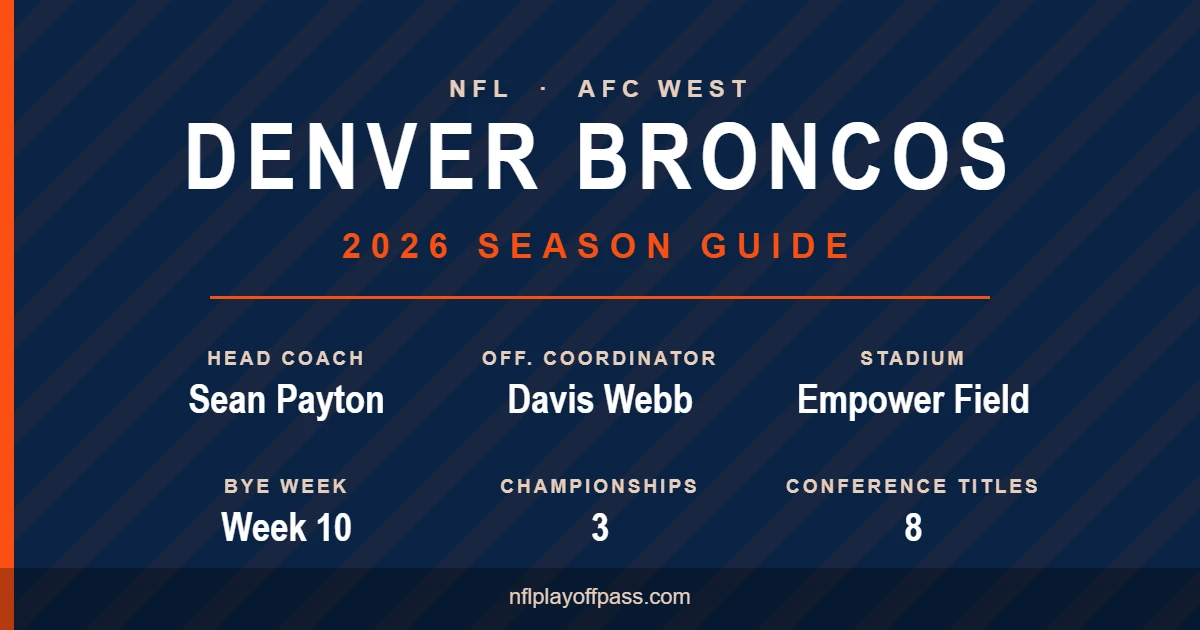 NFL · AFC WEST

DENVER BRONCOS

2026 SEASON GUIDE

HEAD COACH
Sean Payton

OFF. COORDINATOR
Davis Webb

STADIUM
Empower Field

BYE WEEK
Week 10

CHAMPIONSHIPS
3

CONFERENCE TITLES
8

nflplayoffpass.com